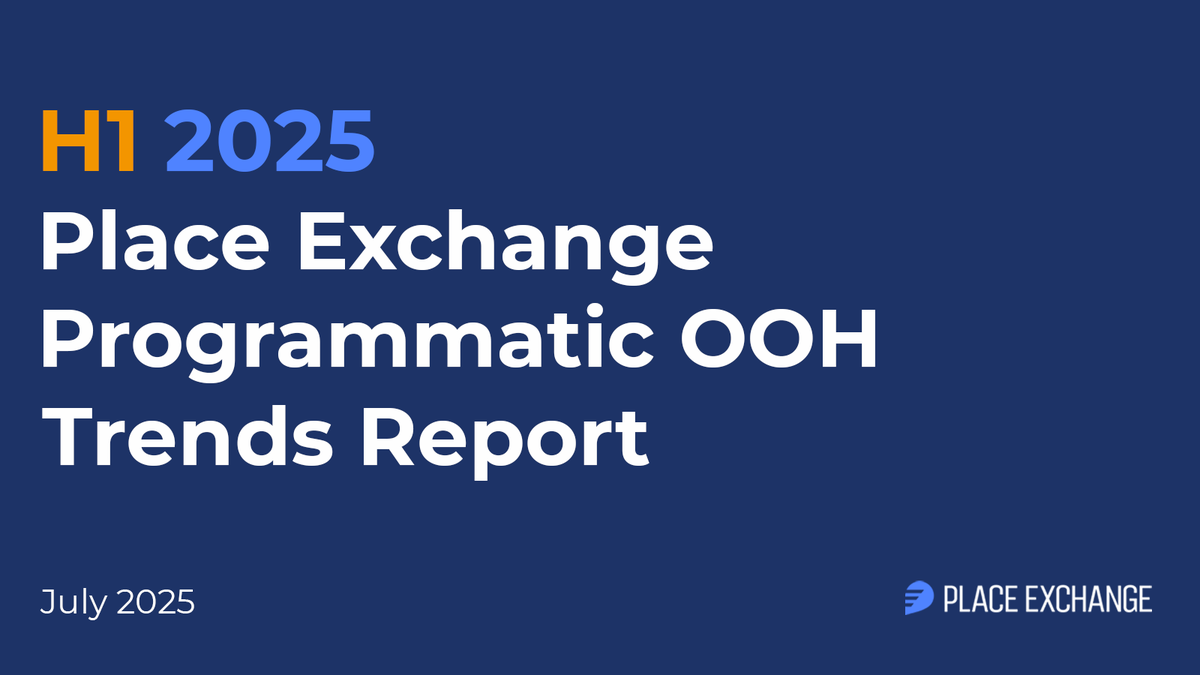 H1 2025
Place Exchange Programmatic OOH Trends Report

July 2025

PLACE EXCHANGE